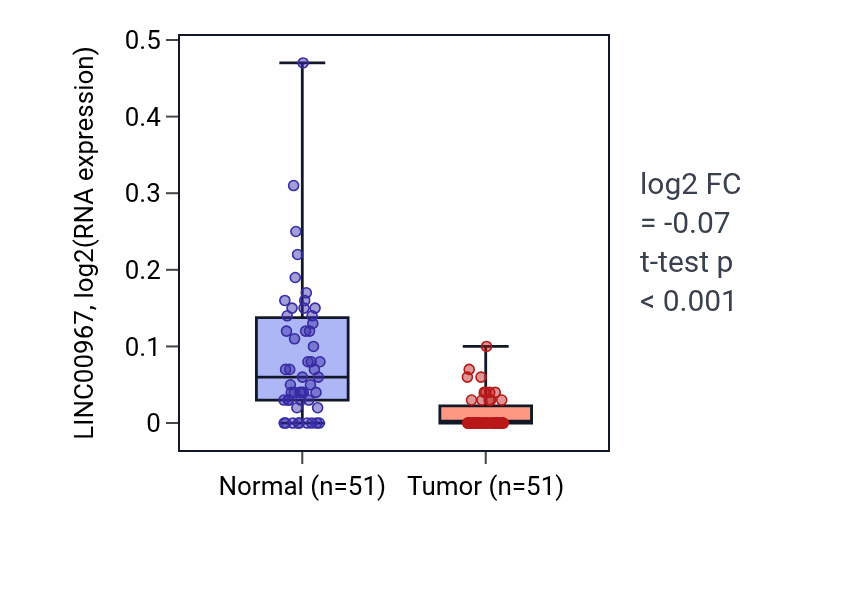 LINC00967, log2(RNA expression)

0.5
0.4
0.3
0.2
0.1
0

Normal (n=51)
Tumor (n=51)

log2 FC = -0.07
t-test p < 0.001